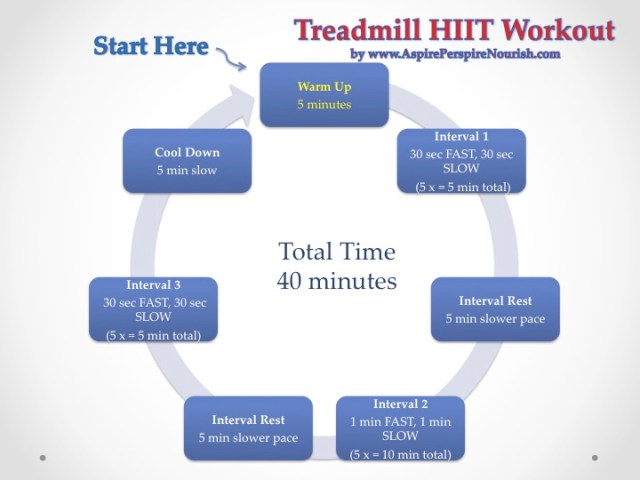 Treadmill HIIT Workout
by www.AspirePerspireNourish.com

Start Here

Warm Up
5 minutes

Interval 1
30 sec FAST, 30 sec SLOW
(5 x = 5 min total)

Interval Rest
5 min slower pace

Interval 2
1 min FAST, 1 min SLOW
(5 x = 10 min total)

Interval Rest
5 min slower pace

Interval 3
30 sec FAST, 30 sec SLOW
(5 x = 5 min total)

Cool Down
5 min slow

Total Time
40 minutes